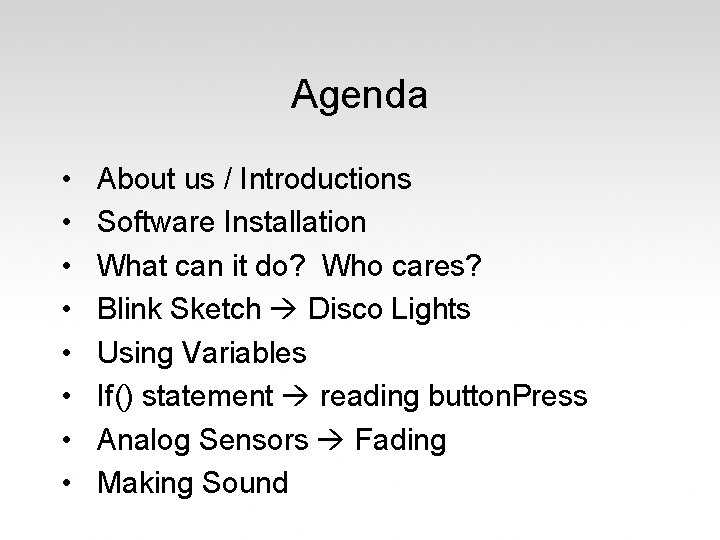 Agenda

• About us / Introductions
• Software Installation
• What can it do? Who cares?
• Blink Sketch → Disco Lights
• Using Variables
• If() statement → reading buttonPress
• Analog Sensors → Fading
• Making Sound